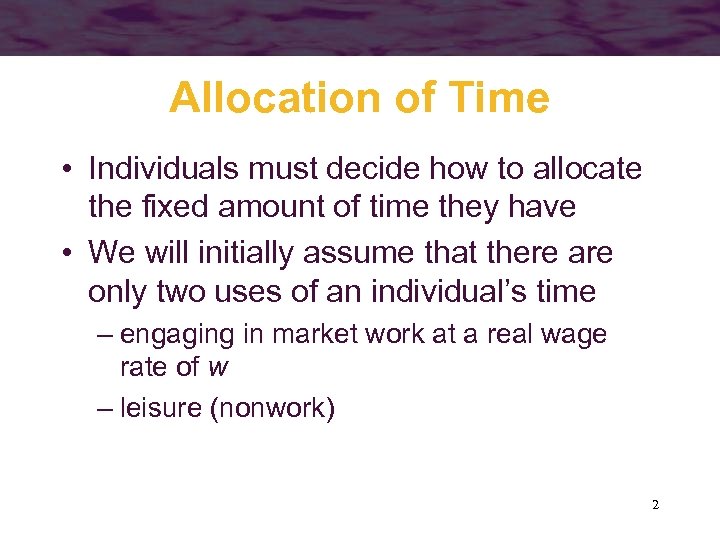 Allocation of Time

• Individuals must decide how to allocate the fixed amount of time they have

• We will initially assume that there are only two uses of an individual's time

– engaging in market work at a real wage rate of $w$

– leisure (nonwork)

2